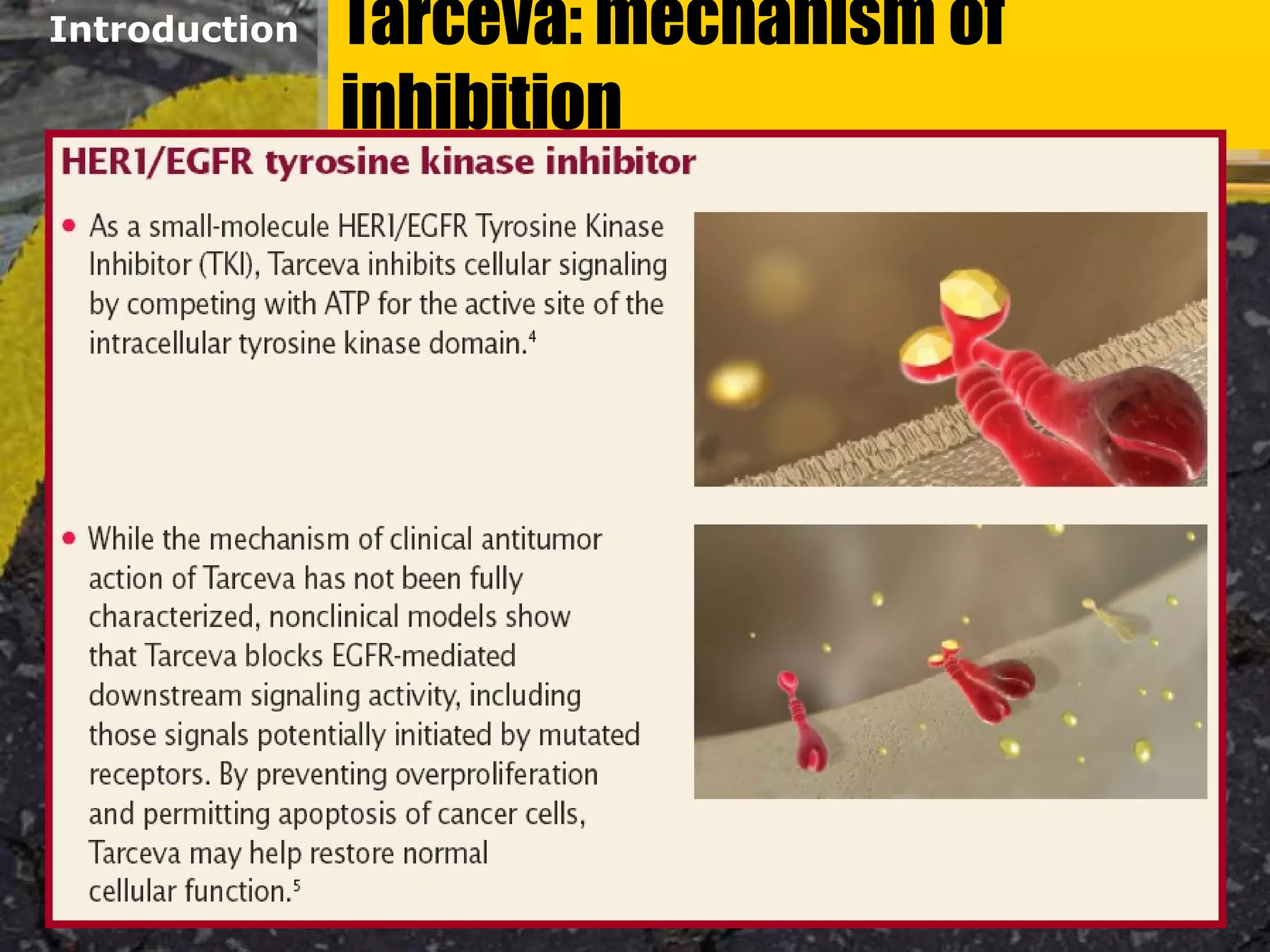 Introduction

Tarceva: mechanism of inhibition

HER1/EGFR tyrosine kinase inhibitor

• As a small-molecule HER1/EGFR Tyrosine Kinase Inhibitor (TKI), Tarceva inhibits cellular signaling by competing with ATP for the active site of the intracellular tyrosine kinase domain.$^4$

• While the mechanism of clinical antitumor action of Tarceva has not been fully characterized, nonclinical models show that Tarceva blocks EGFR-mediated downstream signaling activity, including those signals potentially initiated by mutated receptors. By preventing overproliferation and permitting apoptosis of cancer cells, Tarceva may help restore normal cellular function.$^5$